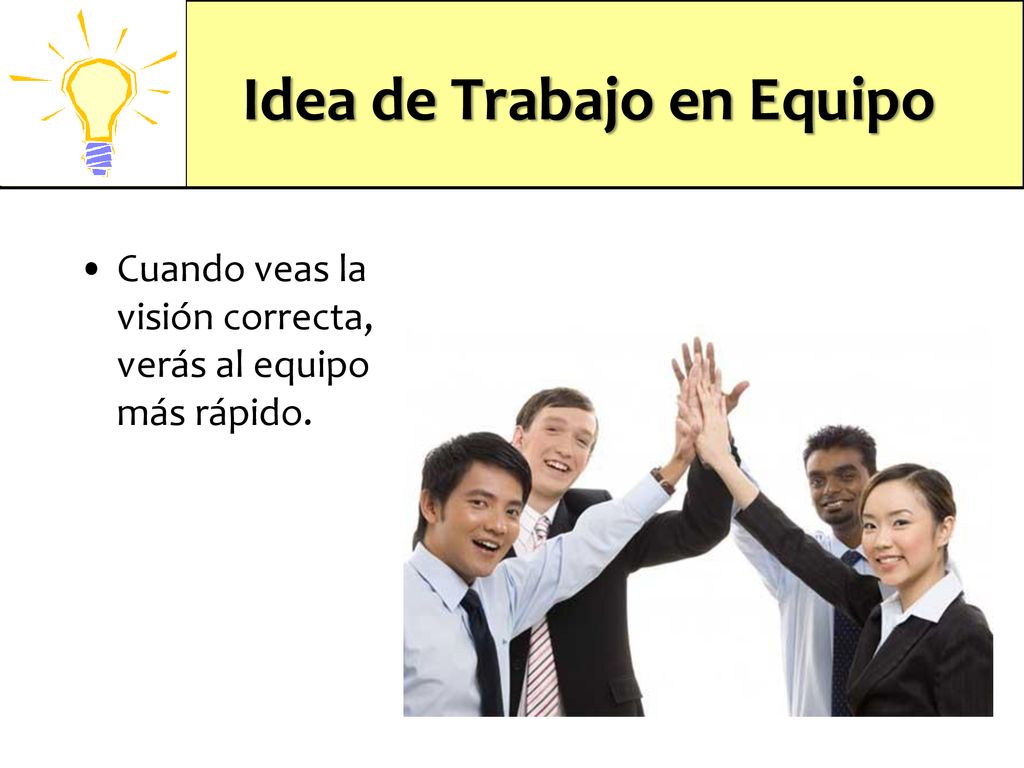 Idea de Trabajo en Equipo

• Cuando veas la visión correcta, verás al equipo más rápido.